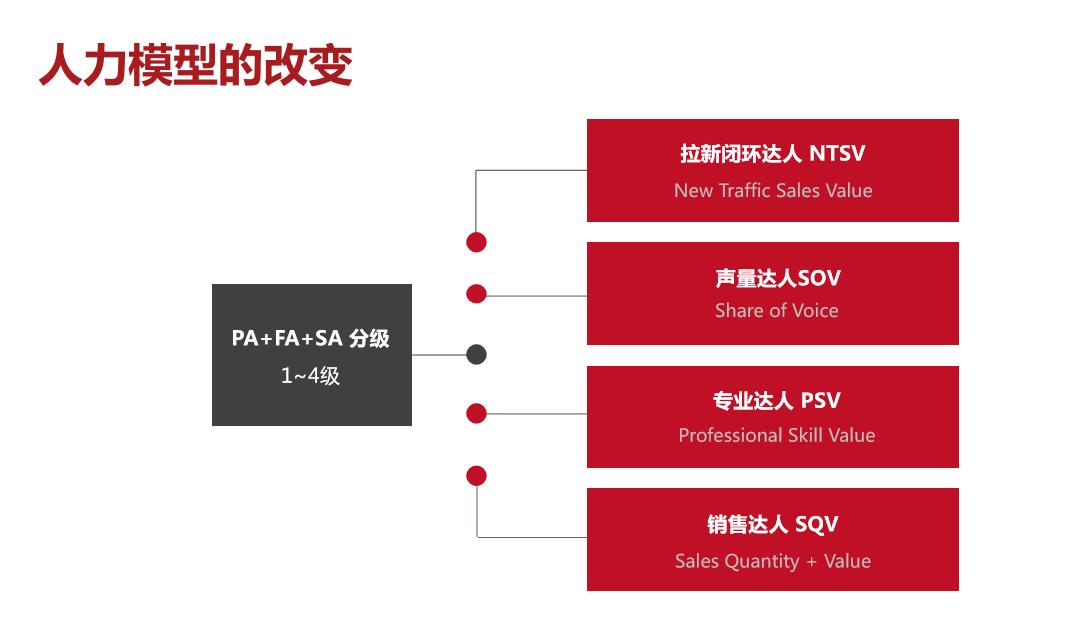 人力模型的改变

PA+FA+SA 分级
1~4级

拉新闭环达人 NTSV
New Traffic Sales Value

声量达人SOV
Share of Voice

专业达人 PSV
Professional Skill Value

销售达人 SQV
Sales Quantity + Value